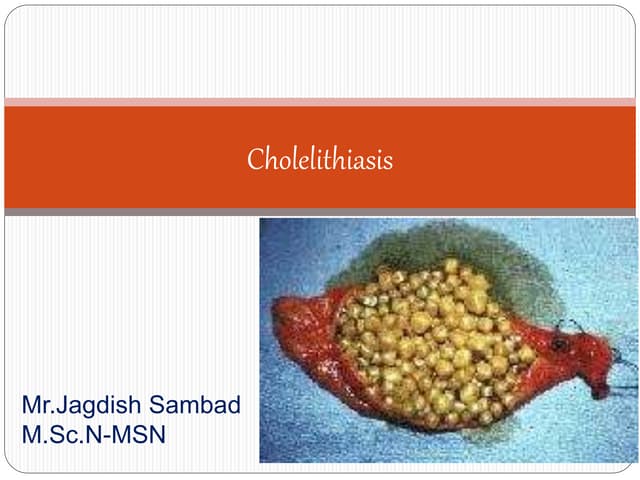 Cholelithiasis

Mr.Jagdish Sambad
M.Sc.N-MSN